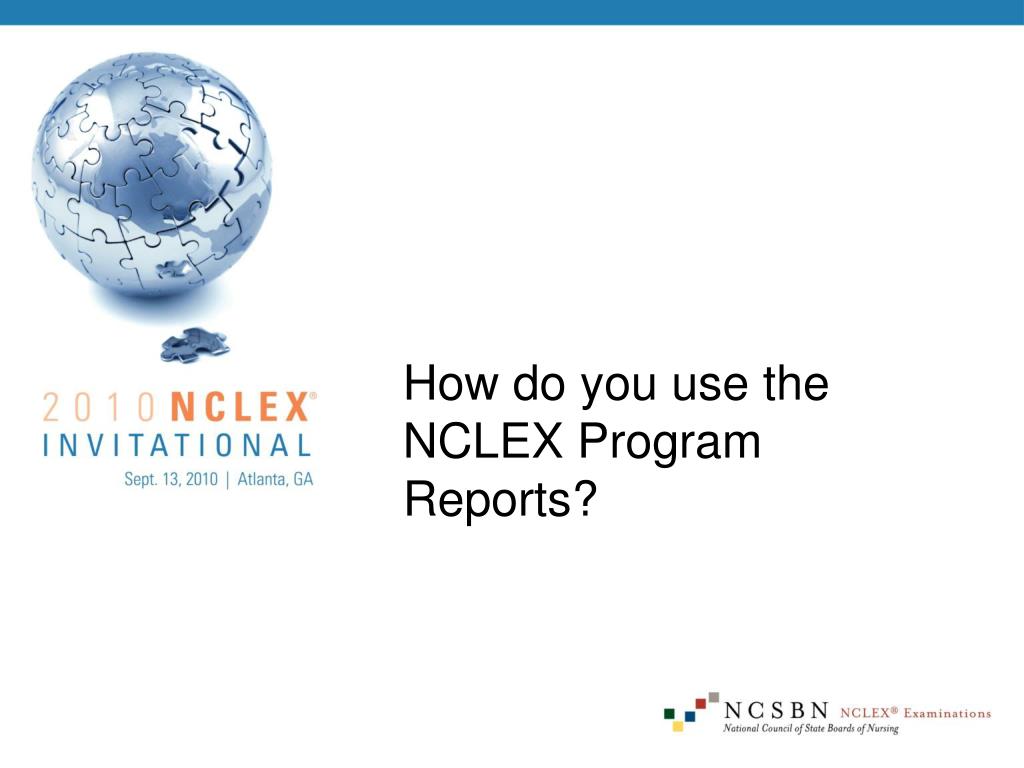 2010 NCLEX®
INVITATIONAL
Sept. 13, 2010 | Atlanta, GA

How do you use the NCLEX Program Reports?

NCSBN NCLEX® Examinations
National Council of State Boards of Nursing